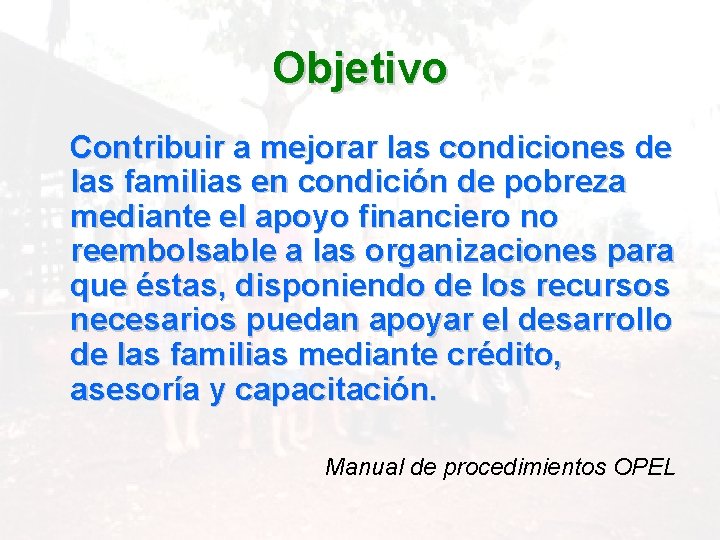 Objetivo

Contribuir a mejorar las condiciones de las familias en condición de pobreza mediante el apoyo financiero no reembolsable a las organizaciones para que éstas, disponiendo de los recursos necesarios puedan apoyar el desarrollo de las familias mediante crédito, asesoría y capacitación.

Manual de procedimientos OPEL